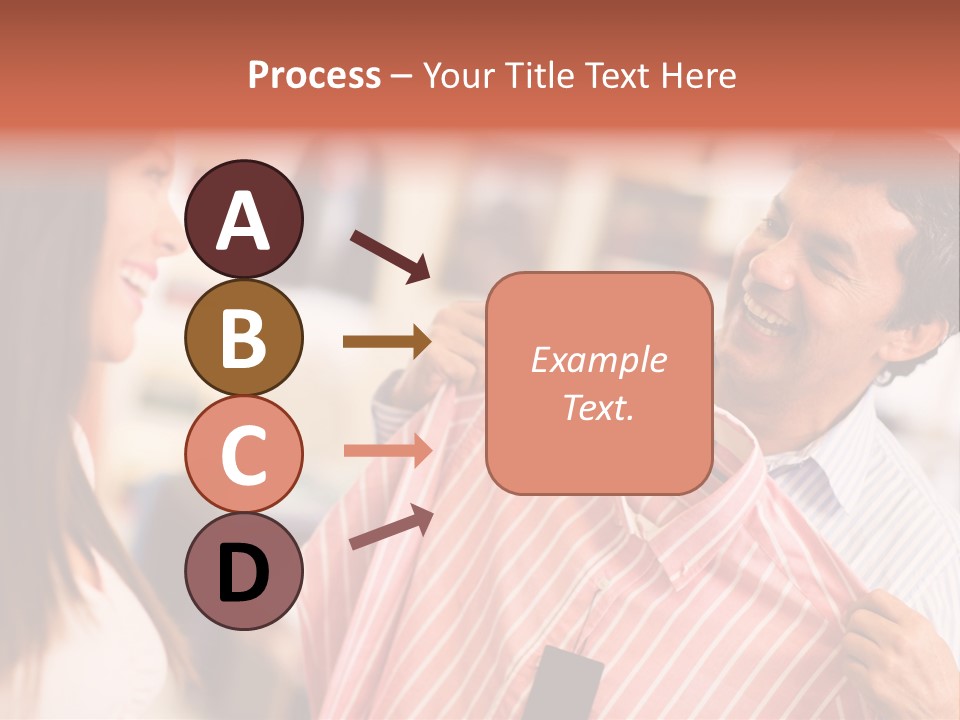 Process – Your Title Text Here

A

B

C

D

Example Text.